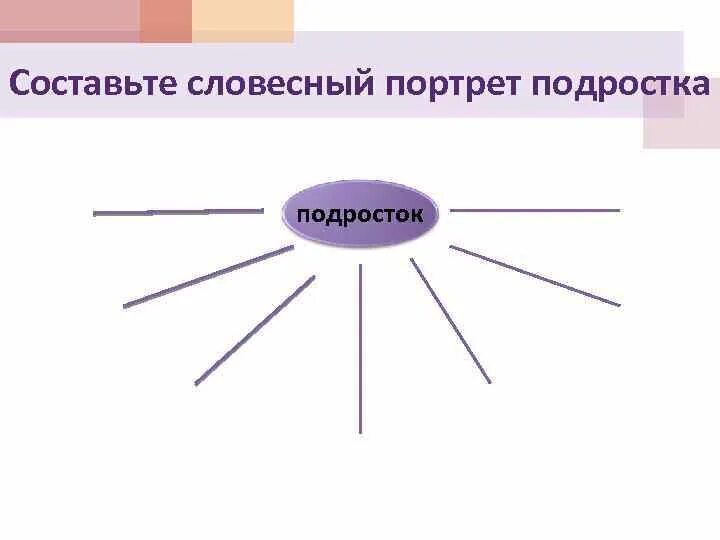 Составьте словесный портрет подростка

подросток